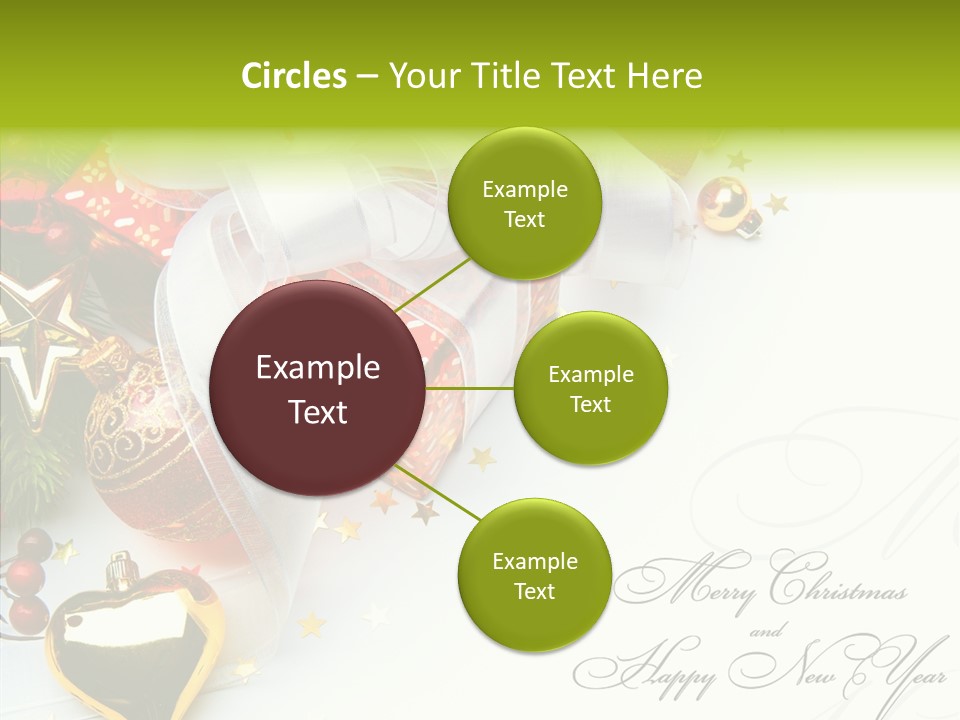 Circles – Your Title Text Here

Example Text

Example Text

Example Text

Example Text

Merry Christmas and Happy New Year